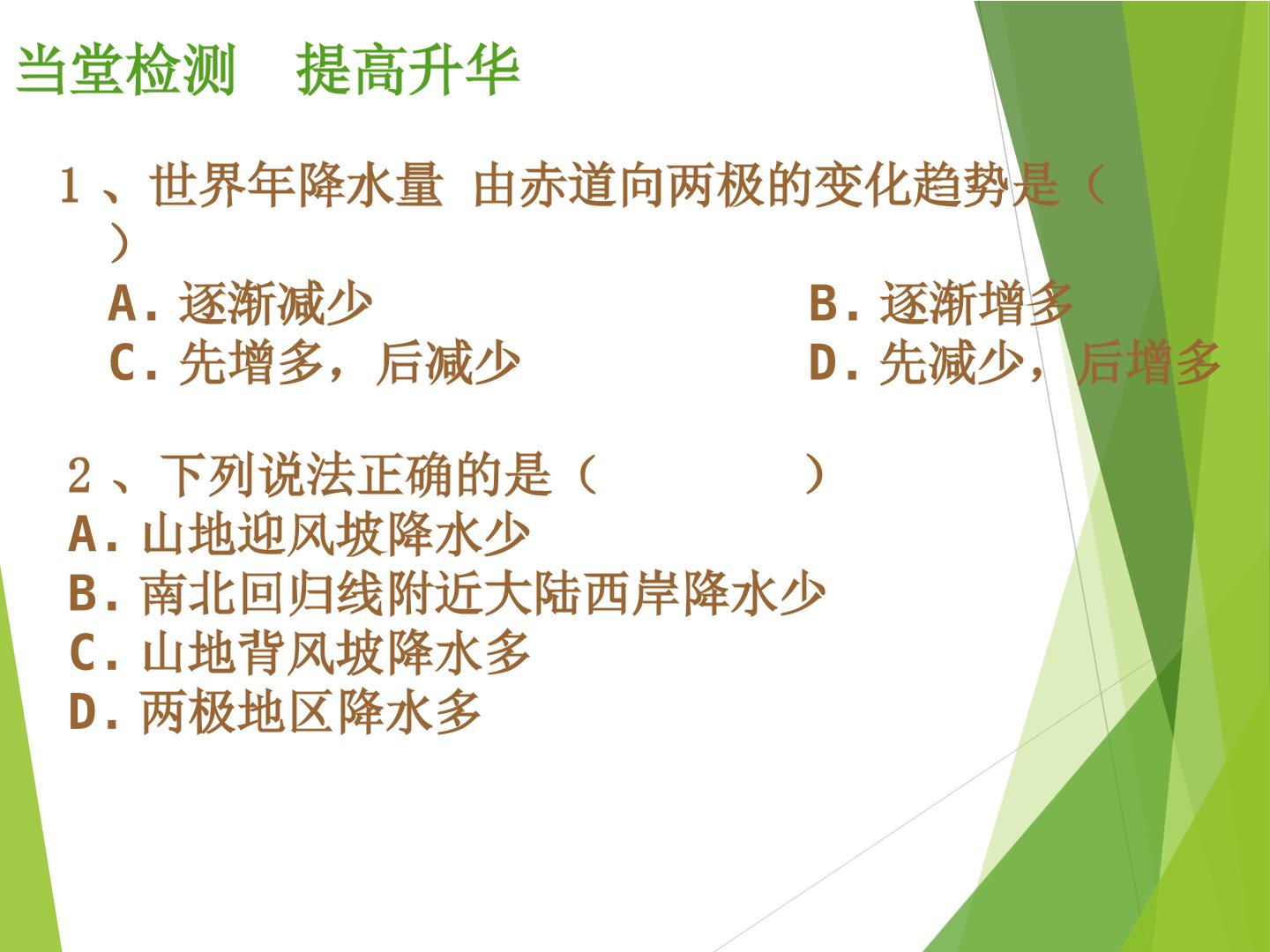 当堂检测　提高升华

1、世界年降水量 由赤道向两极的变化趋势是（　）

A.逐渐减少 B.逐渐增多
C.先增多，后减少 D.先减少，后增多

2、下列说法正确的是（　　）
A.山地迎风坡降水少
B.南北回归线附近大陆西岸降水少
C.山地背风坡降水多
D.两极地区降水多